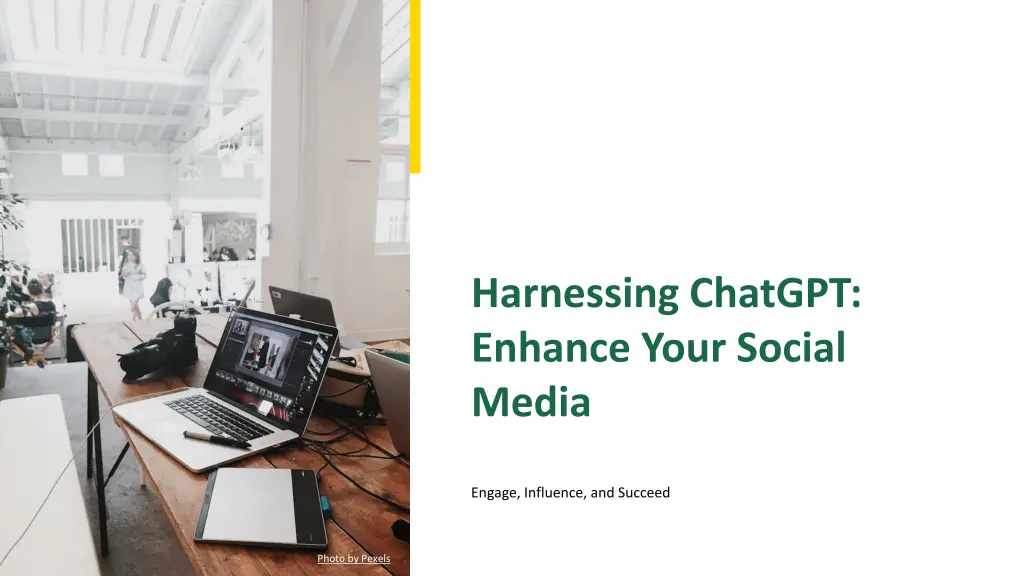 Harnessing ChatGPT: Enhance Your Social Media

Engage, Influence, and Succeed

Photo by Pexels